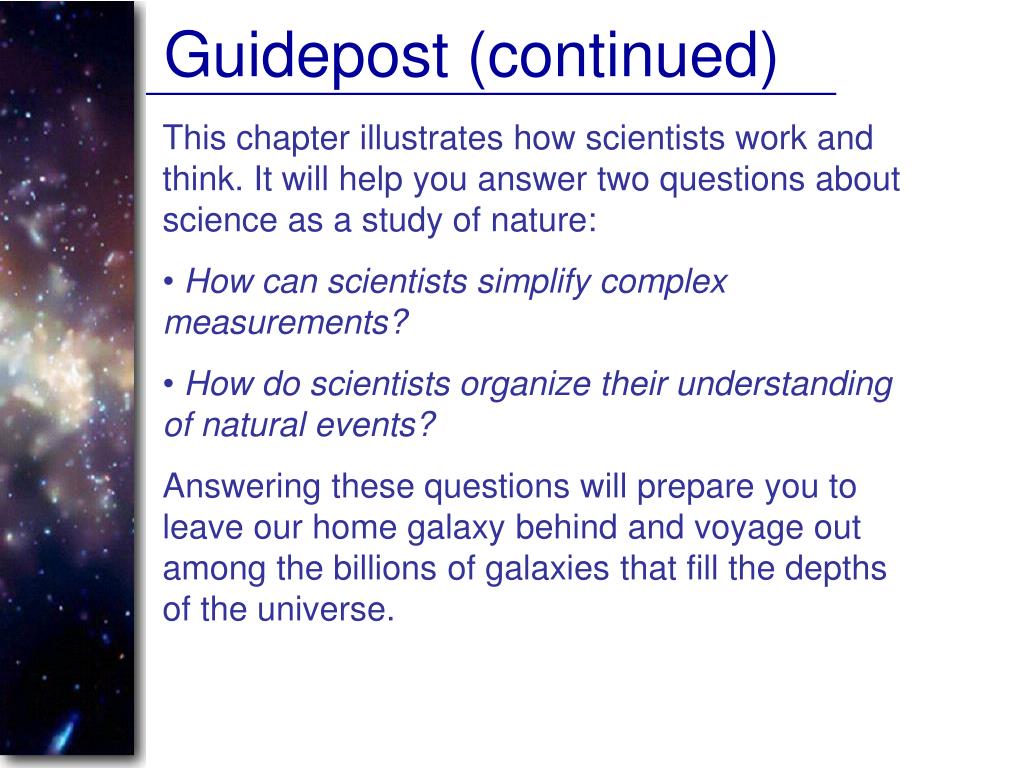 Guidepost (continued)

This chapter illustrates how scientists work and think. It will help you answer two questions about science as a study of nature:

• How can scientists simplify complex measurements?

• How do scientists organize their understanding of natural events?

Answering these questions will prepare you to leave our home galaxy behind and voyage out among the billions of galaxies that fill the depths of the universe.